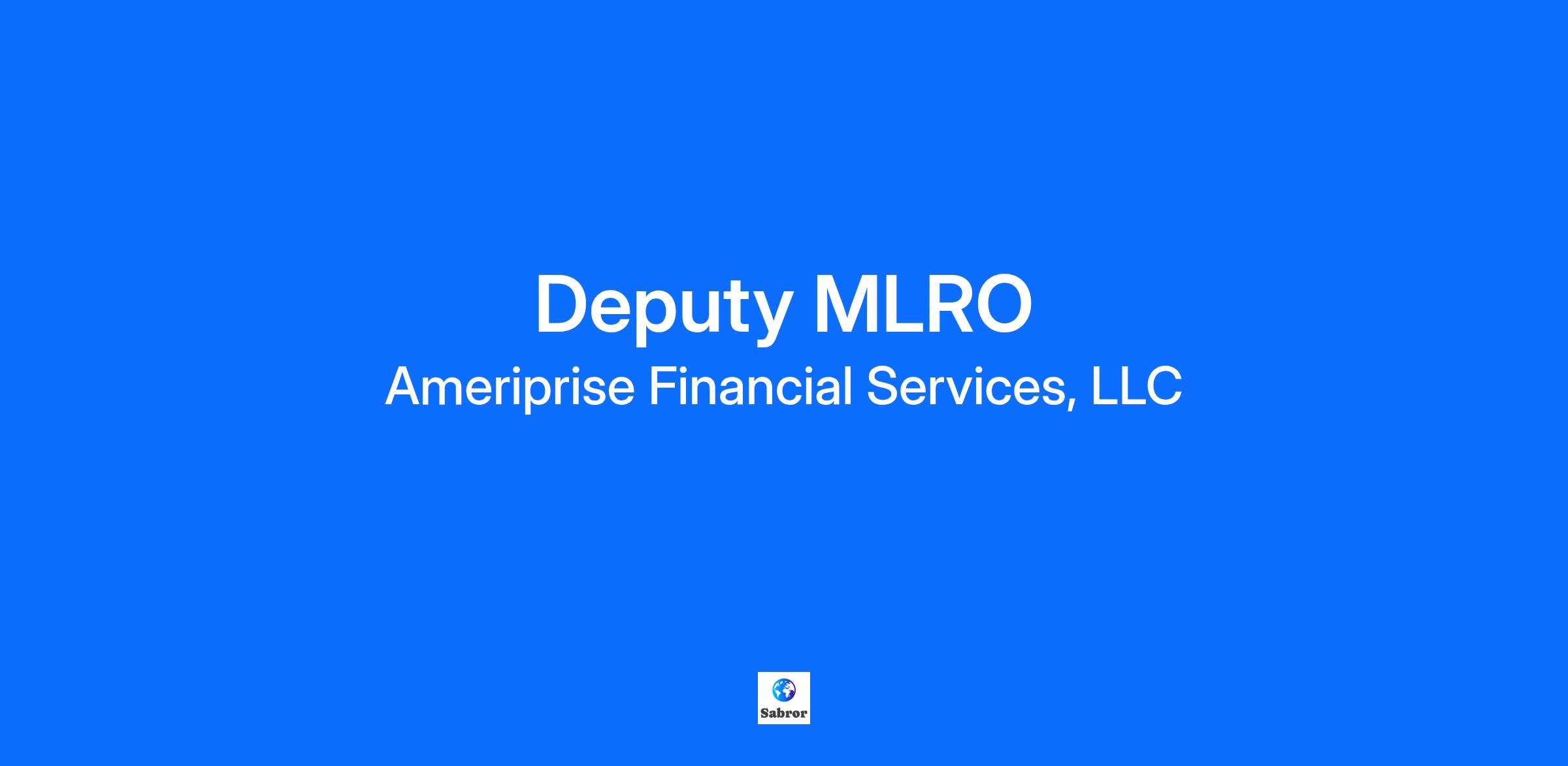 Deputy MLRO
Ameriprise Financial Services, LLC

Sabror